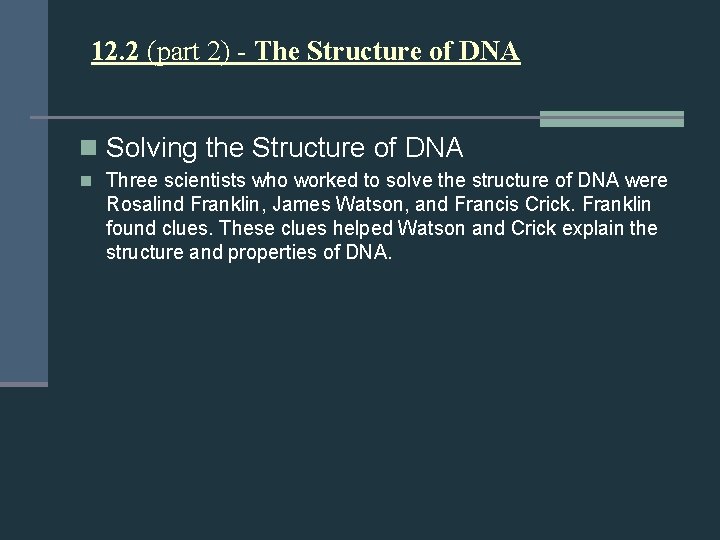 12.2 (part 2) - The Structure of DNA

Solving the Structure of DNA

Three scientists who worked to solve the structure of DNA were Rosalind Franklin, James Watson, and Francis Crick. Franklin found clues. These clues helped Watson and Crick explain the structure and properties of DNA.